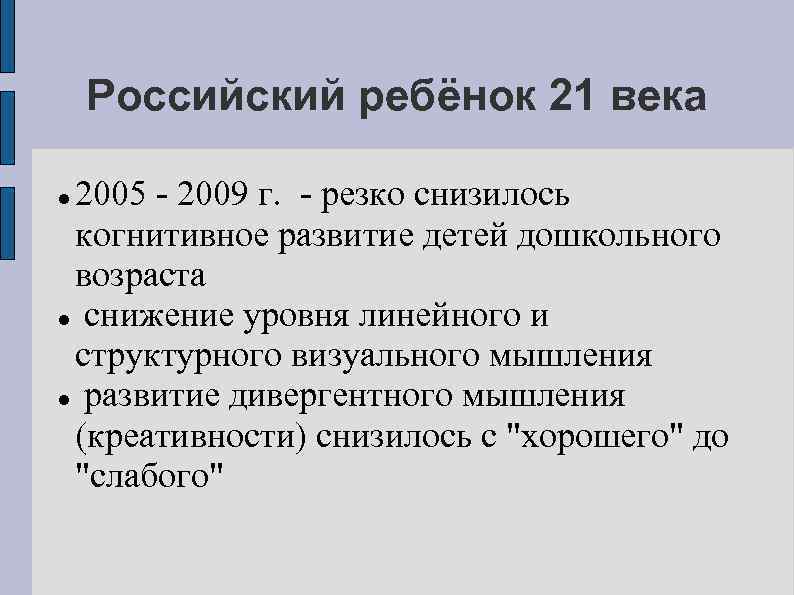 Российский ребёнок 21 века

• 2005 - 2009 г. - резко снизилось когнитивное развитие детей дошкольного возраста
• снижение уровня линейного и структурного визуального мышления
• развитие дивергентного мышления (креативности) снизилось с "хорошего" до "слабого"